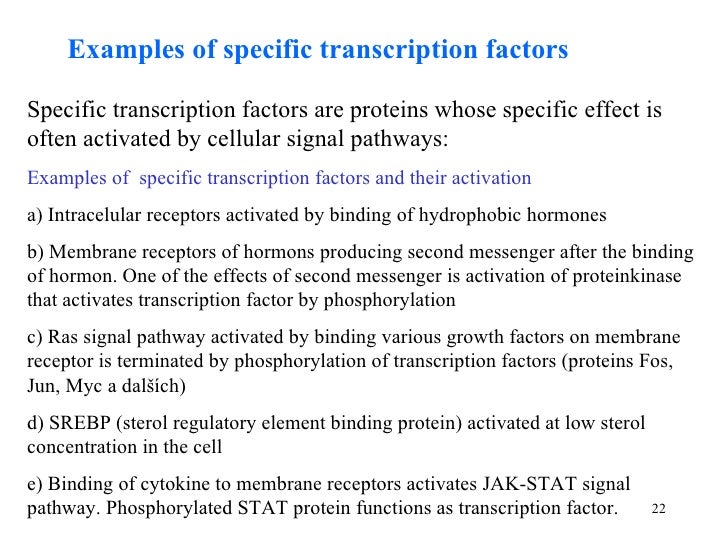 Examples of specific transcription factors

Specific transcription factors are proteins whose specific effect is often activated by cellular signal pathways:

Examples of specific transcription factors and their activation

a) Intracelular receptors activated by binding of hydrophobic hormones

b) Membrane receptors of hormons producing second messenger after the binding of hormon. One of the effects of second messenger is activation of proteinkinase that activates transcription factor by phosphorylation

c) Ras signal pathway activated by binding various growth factors on membrane receptor is terminated by phosphorylation of transcription factors (proteins Fos, Jun, Myc a dalších)

d) SREBP (sterol regulatory element binding protein) activated at low sterol concentration in the cell

e) Binding of cytokine to membrane receptors activates JAK-STAT signal pathway. Phosphorylated STAT protein functions as transcription factor.

22